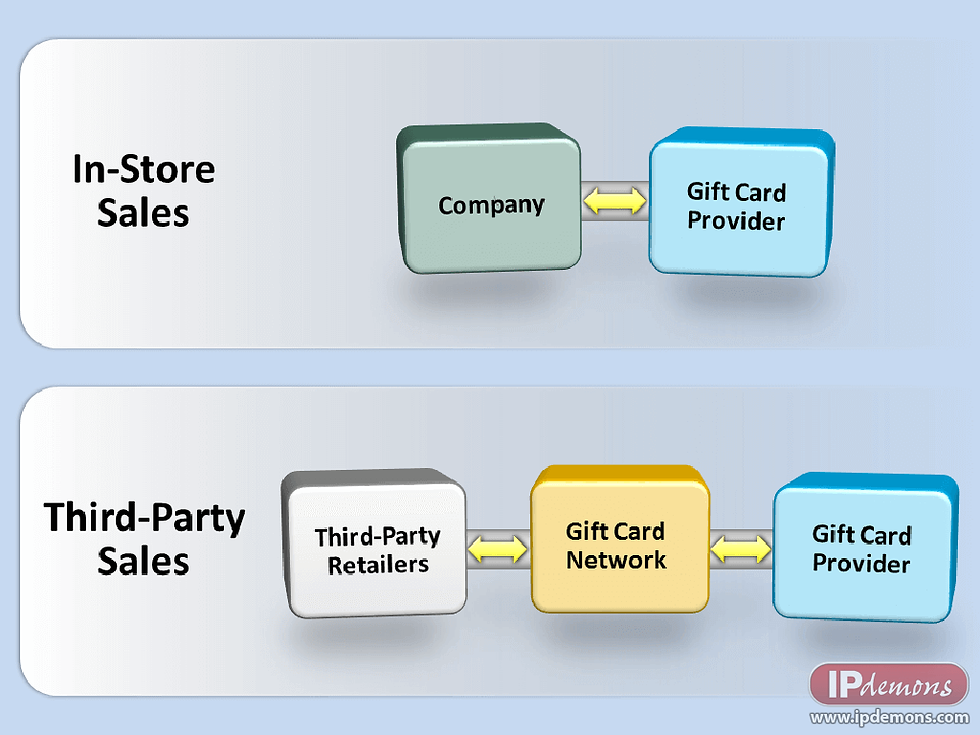 In-Store Sales

Company

Gift Card Provider

Third-Party Sales

Third-Party Retailers

Gift Card Network

Gift Card Provider

IPdemons
www.ipdemons.com